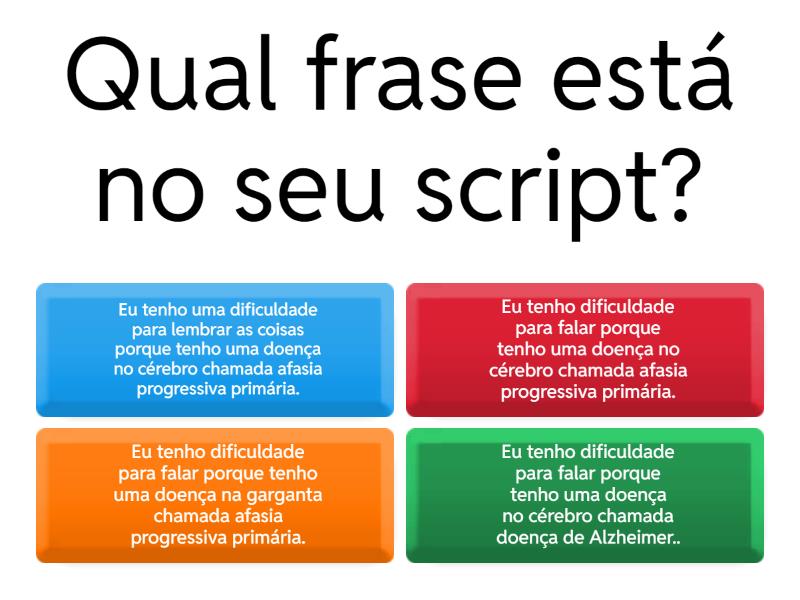 Qual frase está no seu script?

Eu tenho uma dificuldade para lembrar as coisas porque tenho uma doença no cérebro chamada afasia progressiva primária.

Eu tenho dificuldade para falar porque tenho uma doença no cérebro chamada afasia progressiva primária.

Eu tenho dificuldade para falar porque tenho uma doença na garganta chamada afasia progressiva primária.

Eu tenho dificuldade para falar porque tenho uma doença no cérebro chamada doença de Alzheimer..